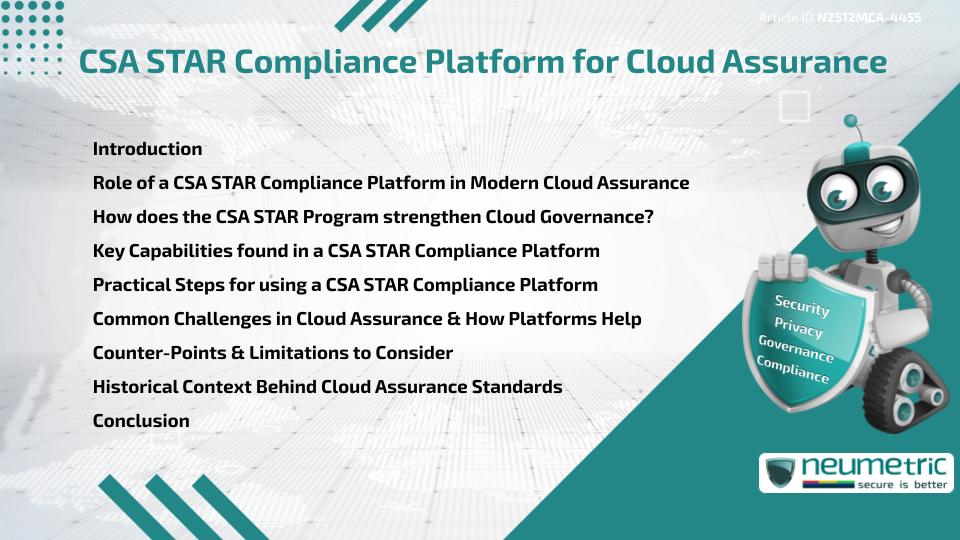 Article ID N2512MCA-4455

CSA STAR Compliance Platform for Cloud Assurance

Introduction
Role of a CSA STAR Compliance Platform in Modern Cloud Assurance
How does the CSA STAR Program strengthen Cloud Governance?
Key Capabilities found in a CSA STAR Compliance Platform
Practical Steps for using a CSA STAR Compliance Platform
Common Challenges in Cloud Assurance & How Platforms Help
Counter-Points & Limitations to Consider
Historical Context Behind Cloud Assurance Standards
Conclusion

Security
Privacy
Governance
Compliance

neumetric
secure is better